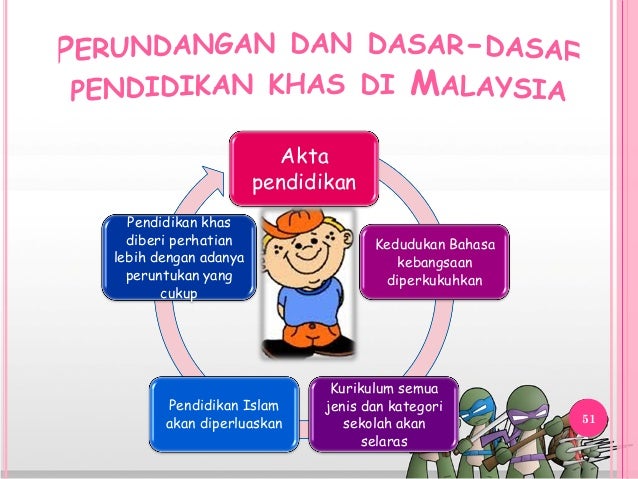 PERUNDANGAN DAN DASAR-DASAF PENDIDIKAN KHAS DI MALAYSIA

Akta pendidikan

Kedudukan Bahasa kebangsaan diperkukuhkan

Kurikulum semua jenis dan kategori sekolah akan selaras

Pendidikan Islam akan diperluaskan

Pendidikan khas diberi perhatian lebih dengan adanya peruntukan yang cukup

51